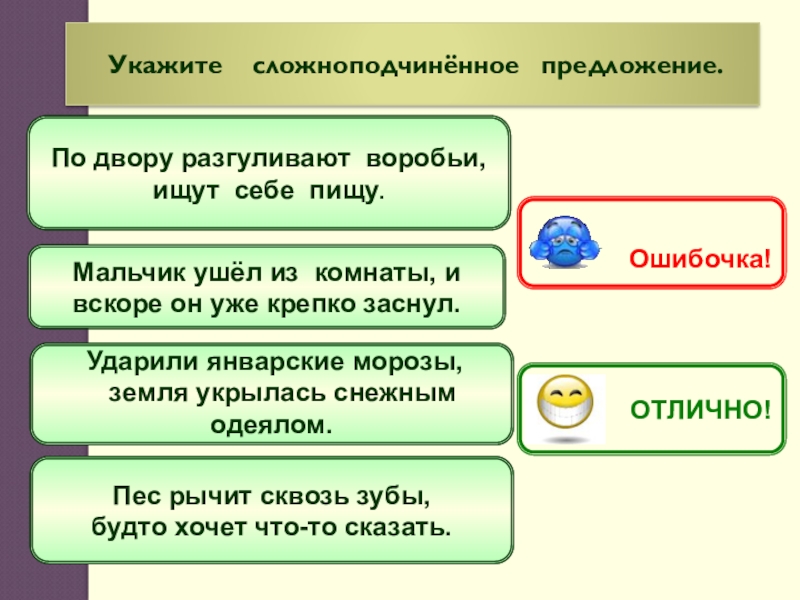 Укажите сложноподчинённое предложение.

По двору разгуливают воробьи, ищут себе пищу.

Мальчик ушёл из комнаты, и вскоре он уже крепко заснул.

Ударили январские морозы, земля укрылась снежным одеялом.

Пес рычит сквозь зубы, будто хочет что-то сказать.

Ошибочка!

ОТЛИЧНО!